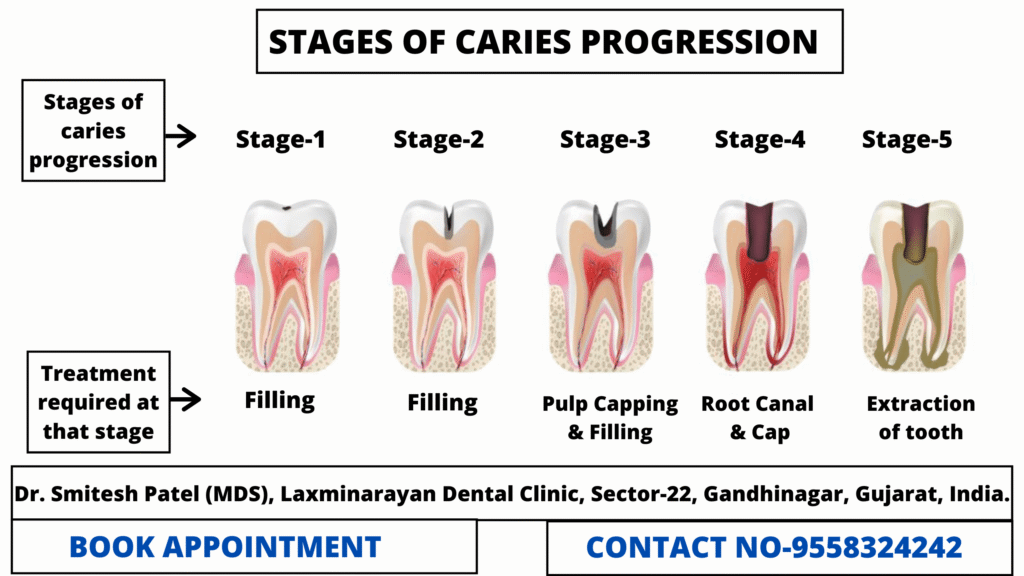 STAGES OF CARIES PROGRESSION

Stages of caries progression

Stage-1 Stage-2 Stage-3 Stage-4 Stage-5

Treatment required at that stage

Filling Filling Pulp Capping & Filling Root Canal & Cap Extraction of tooth

Dr. Smitesh Patel (MDS), Laxminarayan Dental Clinic, Sector-22, Gandhinagar, Gujarat, India.

BOOK APPOINTMENT

CONTACT NO-9558324242